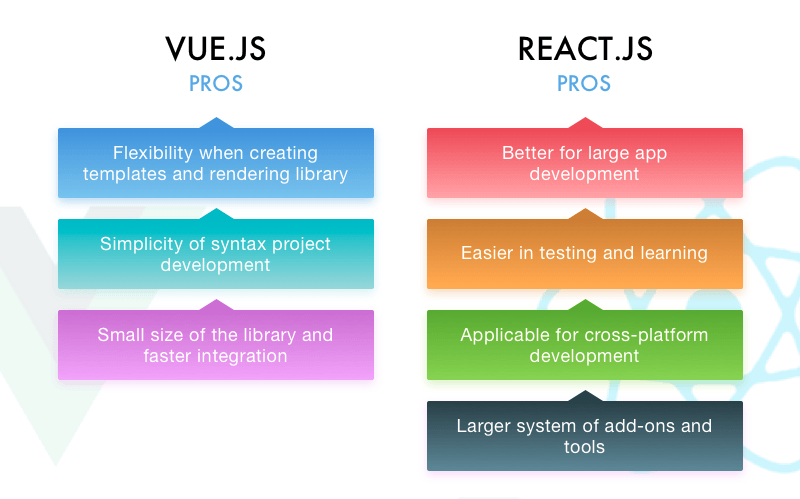 VUE.JS
PROS

Flexibility when creating templates and rendering library

Simplicity of syntax project development

Small size of the library and faster integration

REACT.JS
PROS

Better for large app development

Easier in testing and learning

Applicable for cross-platform development

Larger system of add-ons and tools